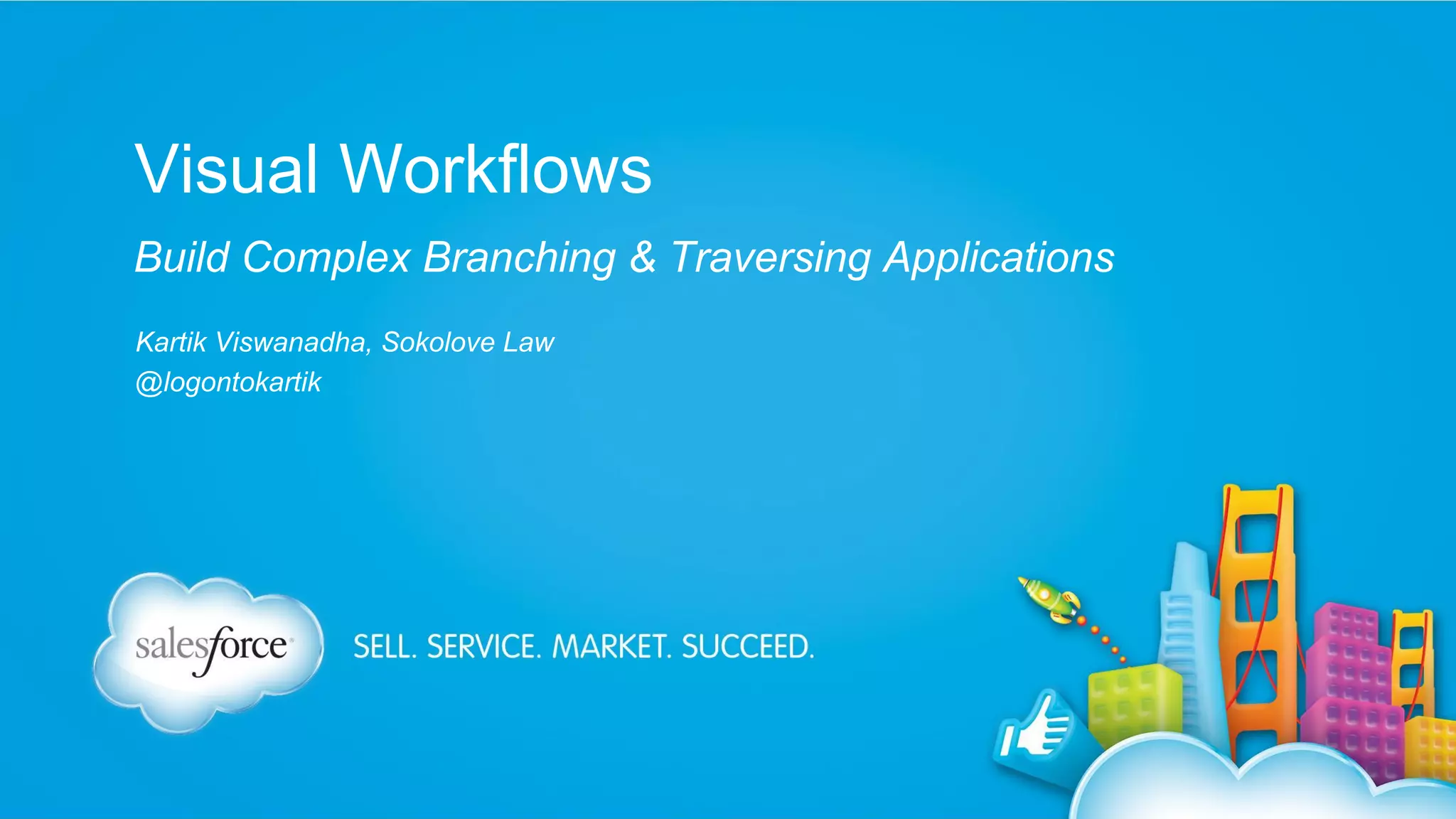 Visual Workflows

Build Complex Branching & Traversing Applications

Kartik Viswanadha, Sokolove Law
@logontokartik

salesforce

SELL. SERVICE. MARKET. SUCCEED.